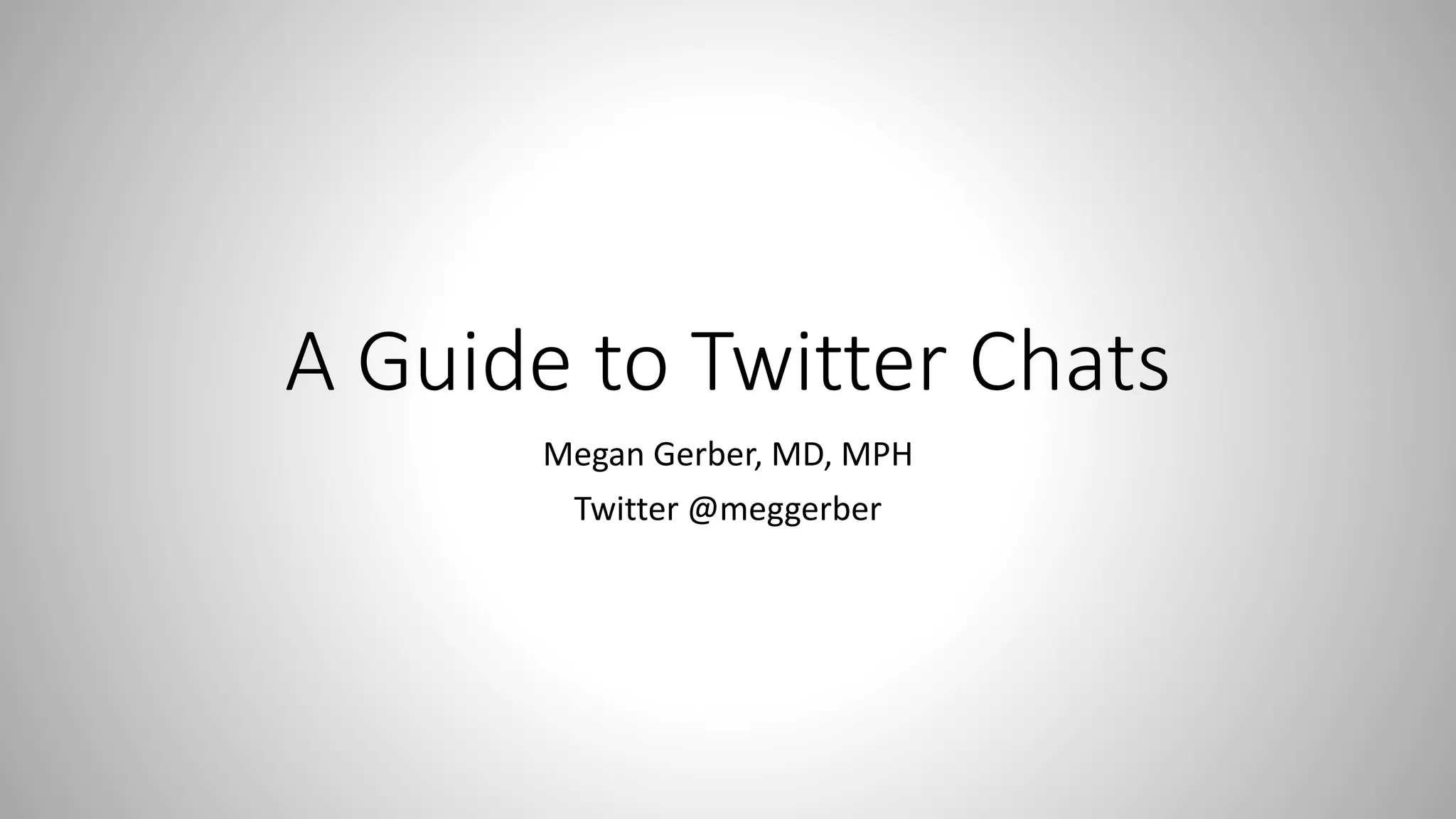 A Guide to Twitter Chats

Megan Gerber, MD, MPH

Twitter @meggerber